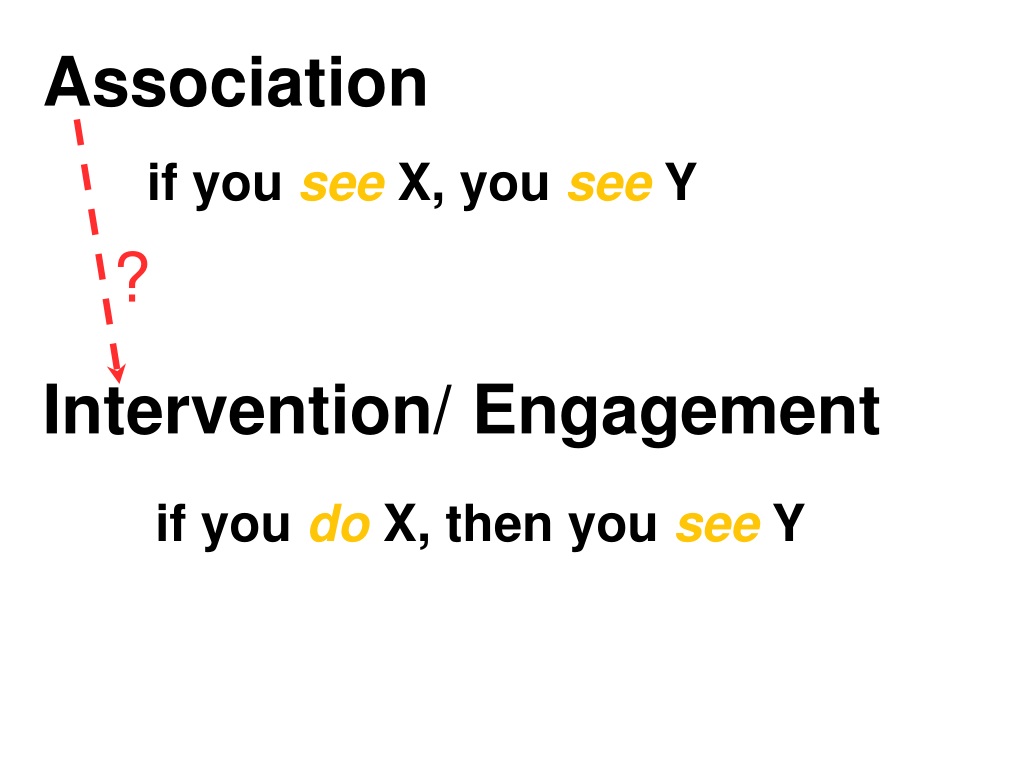 Association

if you see X, you see Y

?

Intervention/ Engagement

if you do X, then you see Y